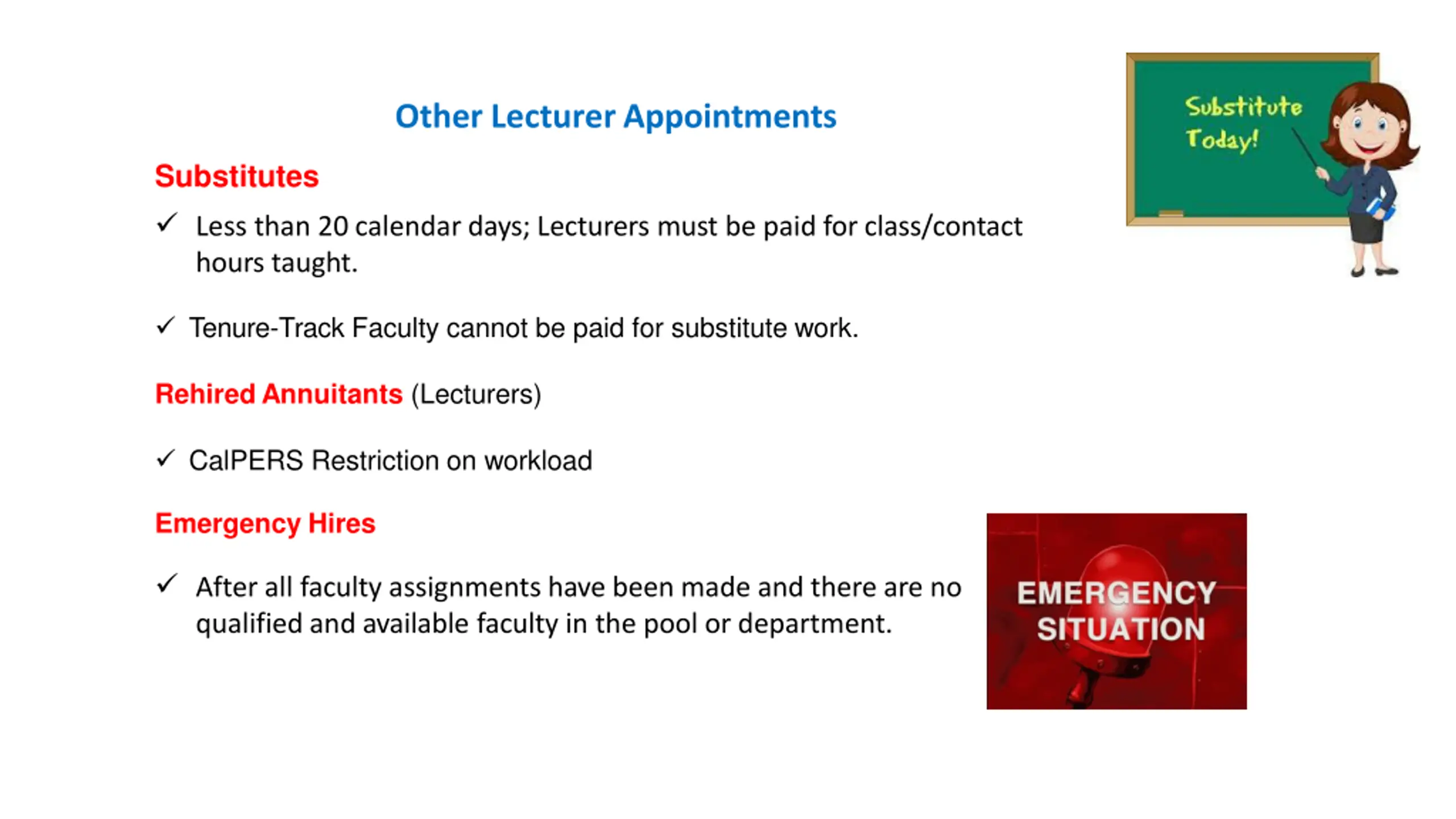 Other Lecturer Appointments

Substitute Today!

Substitutes

✓ Less than 20 calendar days; Lecturers must be paid for class/contact hours taught.

✓ Tenure-Track Faculty cannot be paid for substitute work.

Rehired Annuitants (Lecturers)

✓ CalPERS Restriction on workload

Emergency Hires

✓ After all faculty assignments have been made and there are no qualified and available faculty in the pool or department.

EMERGENCY SITUATION